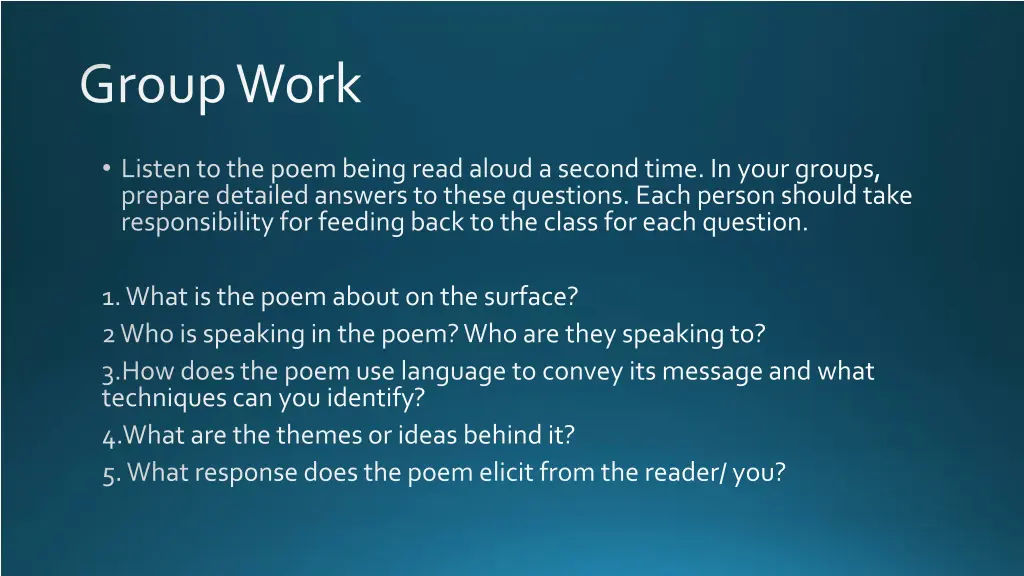 Group Work

• Listen to the poem being read aloud a second time. In your groups, prepare detailed answers to these questions. Each person should take responsibility for feeding back to the class for each question.

1. What is the poem about on the surface?
2 Who is speaking in the poem? Who are they speaking to?
3.How does the poem use language to convey its message and what techniques can you identify?
4.What are the themes or ideas behind it?
5. What response does the poem elicit from the reader/ you?